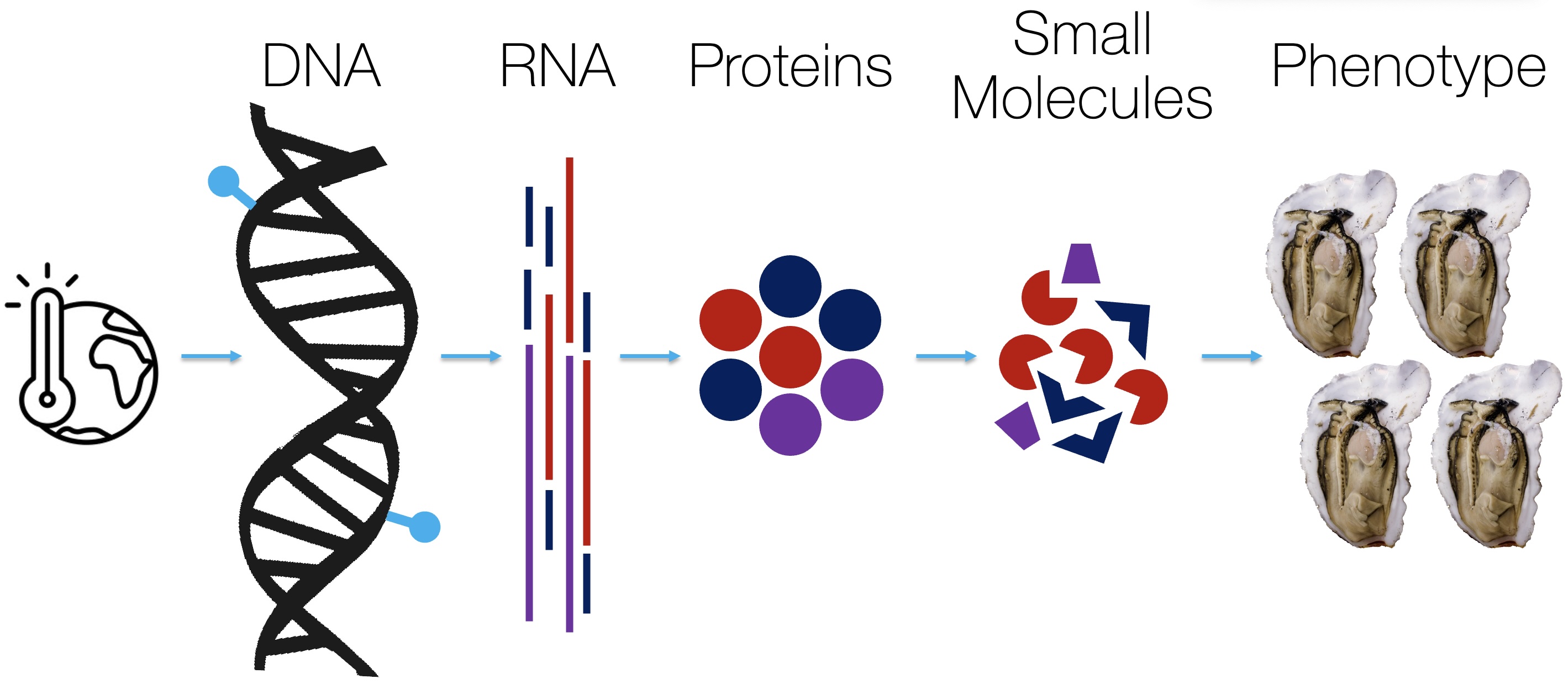 DNA RNA Proteins Small Molecules Phenotype